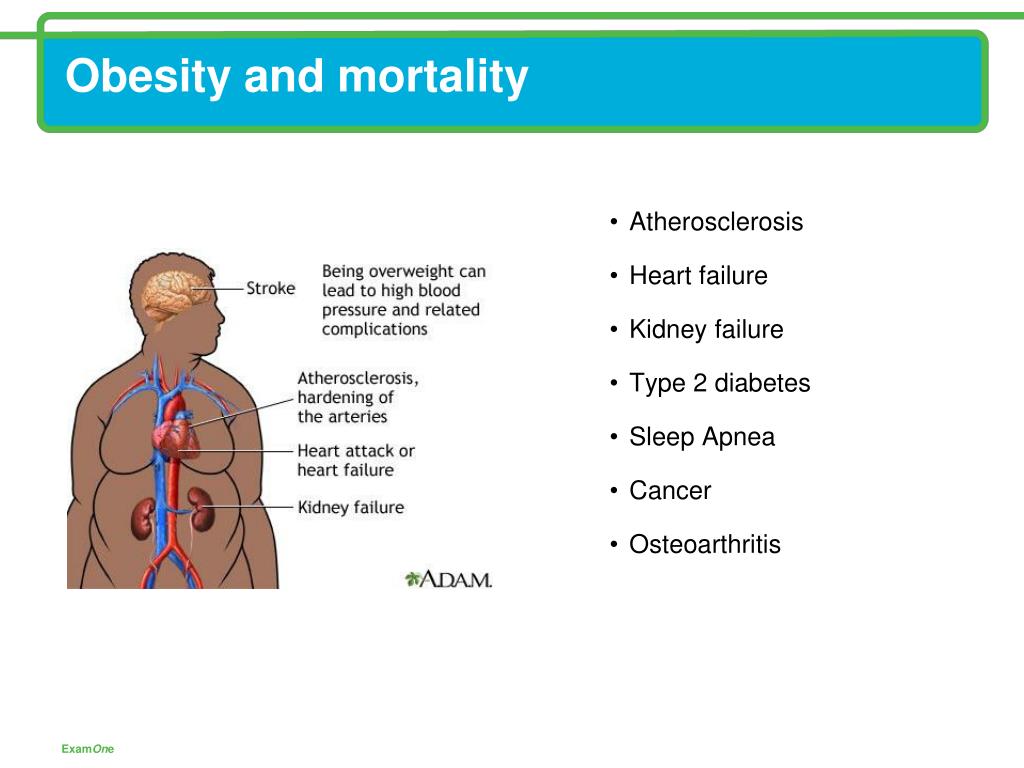 Obesity and mortality

Stroke

Being overweight can lead to high blood pressure and related complications

Atherosclerosis, hardening of the arteries

Heart attack or heart failure

Kidney failure

A.D.A.M.

• Atherosclerosis

• Heart failure

• Kidney failure

• Type 2 diabetes

• Sleep Apnea

• Cancer

• Osteoarthritis

ExamOne